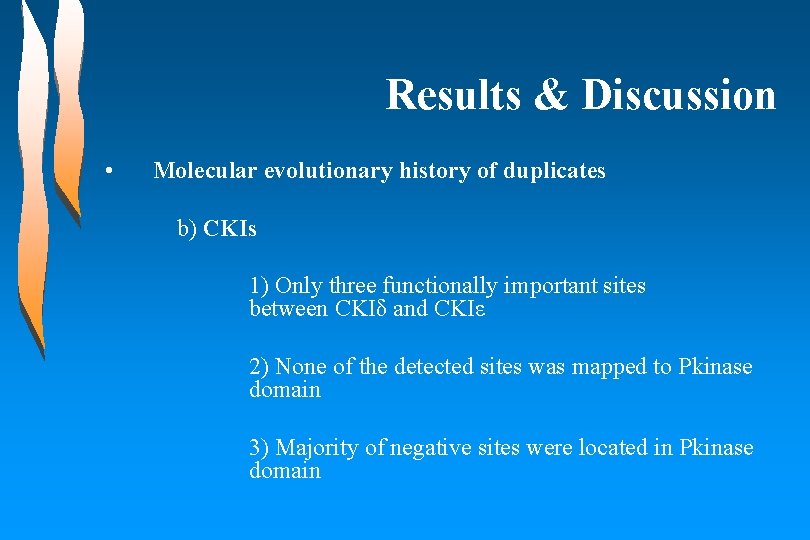 Results & Discussion

• Molecular evolutionary history of duplicates

b) CKIs

1) Only three functionally important sites between CKIδ and CKIε

2) None of the detected sites was mapped to Pkinase domain

3) Majority of negative sites were located in Pkinase domain